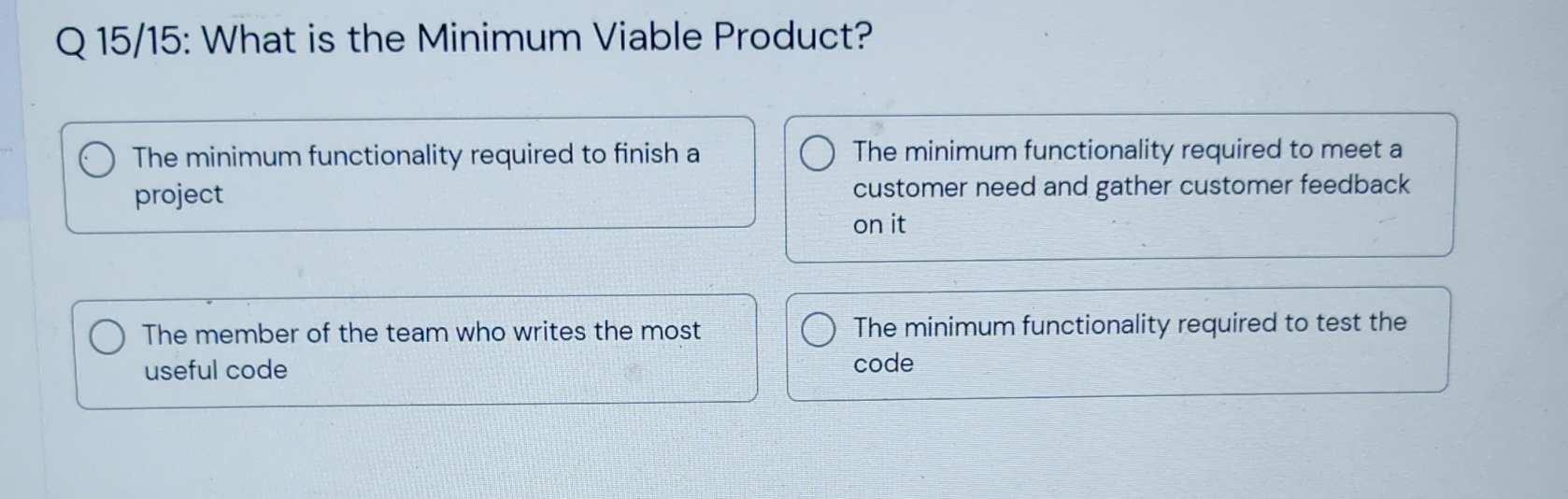 Q 15/15: What is the Minimum Viable Product?

The minimum functionality required to finish a project

The minimum functionality required to meet a customer need and gather customer feedback on it

The member of the team who writes the most useful code

The minimum functionality required to test the code